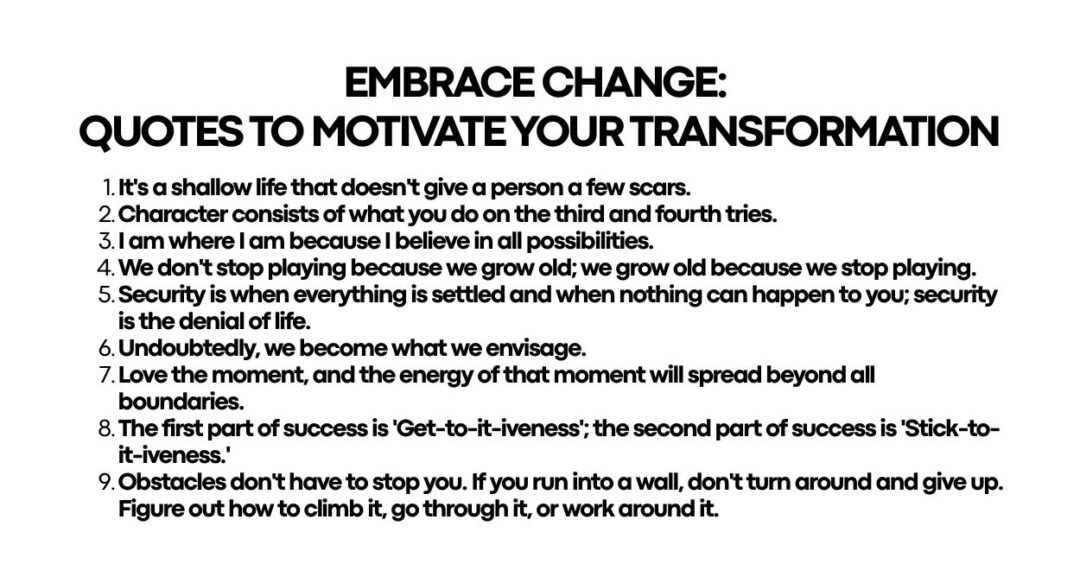 EMBRACE CHANGE:
QUOTES TO MOTIVATE YOUR TRANSFORMATION

1. It's a shallow life that doesn't give a person a few scars.
2. Character consists of what you do on the third and fourth tries.
3. I am where I am because I believe in all possibilities.
4. We don't stop playing because we grow old; we grow old because we stop playing.
5. Security is when everything is settled and when nothing can happen to you; security is the denial of life.
6. Undoubtedly, we become what we envisage.
7. Love the moment, and the energy of that moment will spread beyond all boundaries.
8. The first part of success is 'Get-to-it-iveness'; the second part of success is 'Stick-to-it-iveness.'
9. Obstacles don't have to stop you. If you run into a wall, don't turn around and give up. Figure out how to climb it, go through it, or work around it.